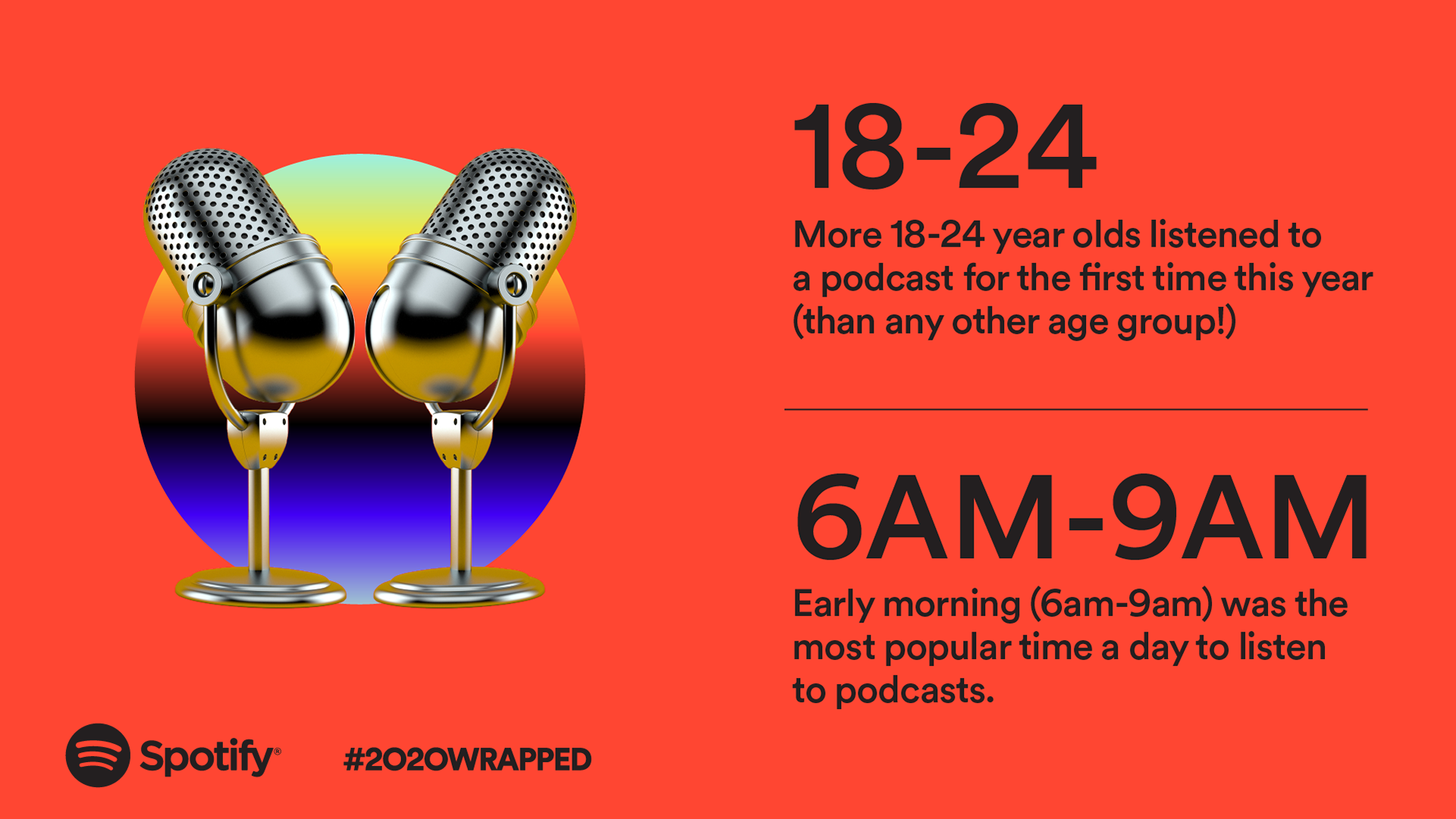 18-24

More 18-24 year olds listened to a podcast for the first time this year (than any other age group!)

6AM-9AM

Early morning (6am-9am) was the most popular time a day to listen to podcasts.

Spotify®

#2020WRAPPED